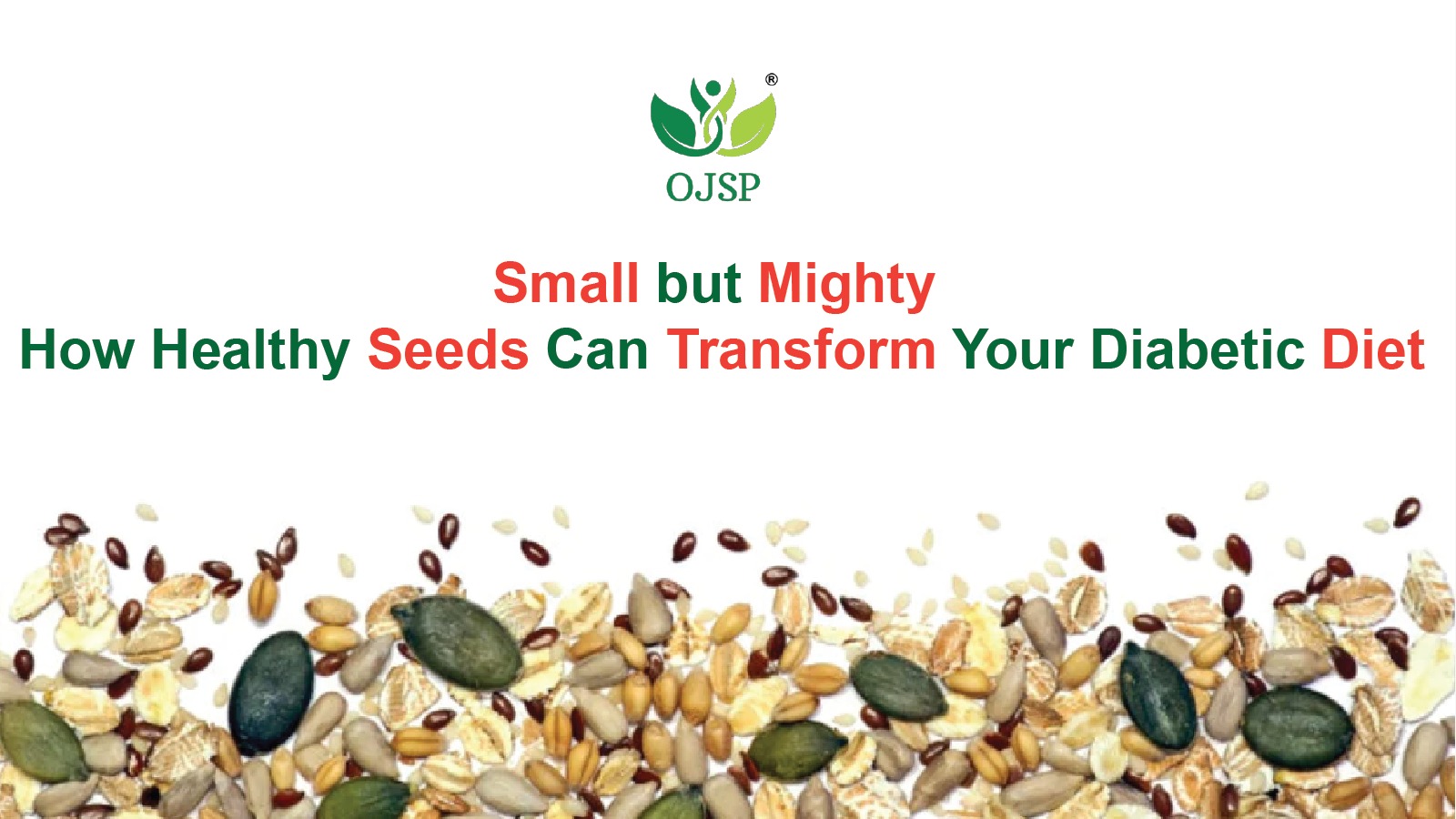 ®
OJSP

Small but Mighty
How Healthy Seeds Can Transform Your Diabetic Diet